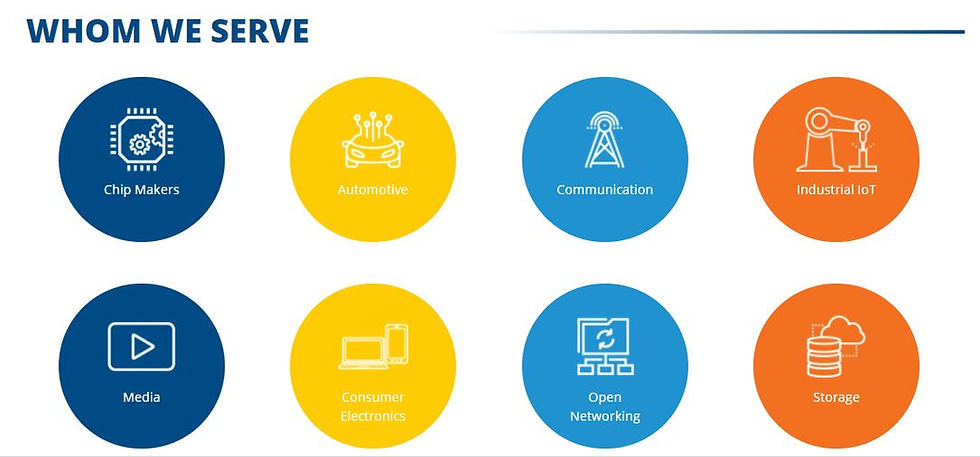 WHOM WE SERVE

Chip Makers

Automotive

Communication

Industrial IoT

Media

Consumer Electronics

Open Networking

Storage